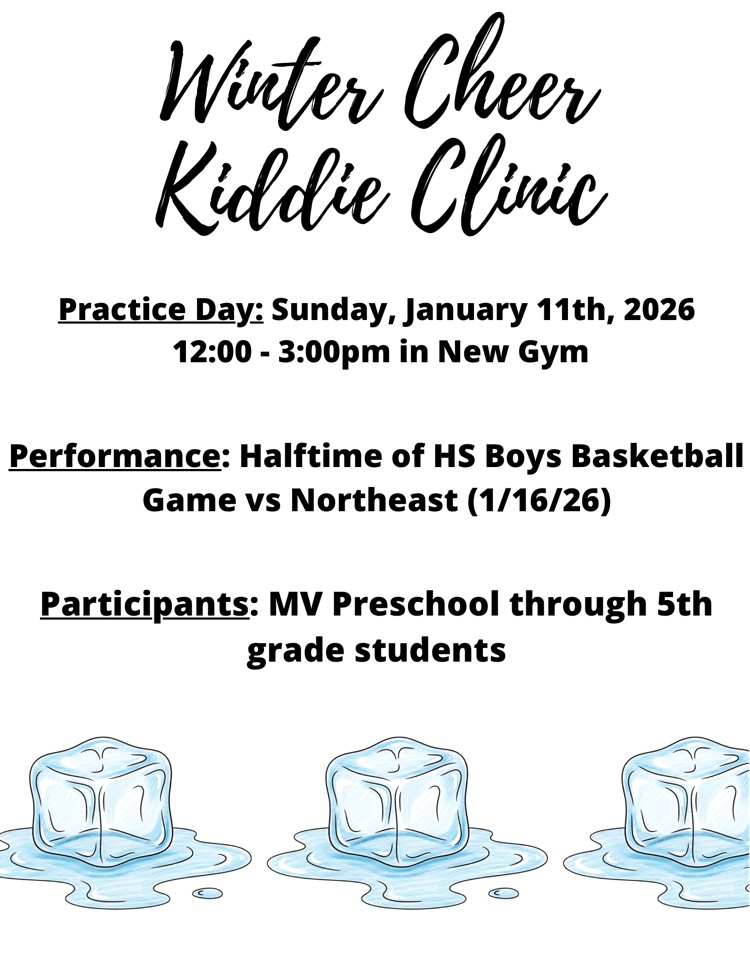 Winter Cheer Kiddie Clinic

Practice Day: Sunday, January 11th, 2026
12:00 - 3:00pm in New Gym

Performance: Halftime of HS Boys Basketball Game vs Northeast (1/16/26)

Participants: MV Preschool through 5th grade students